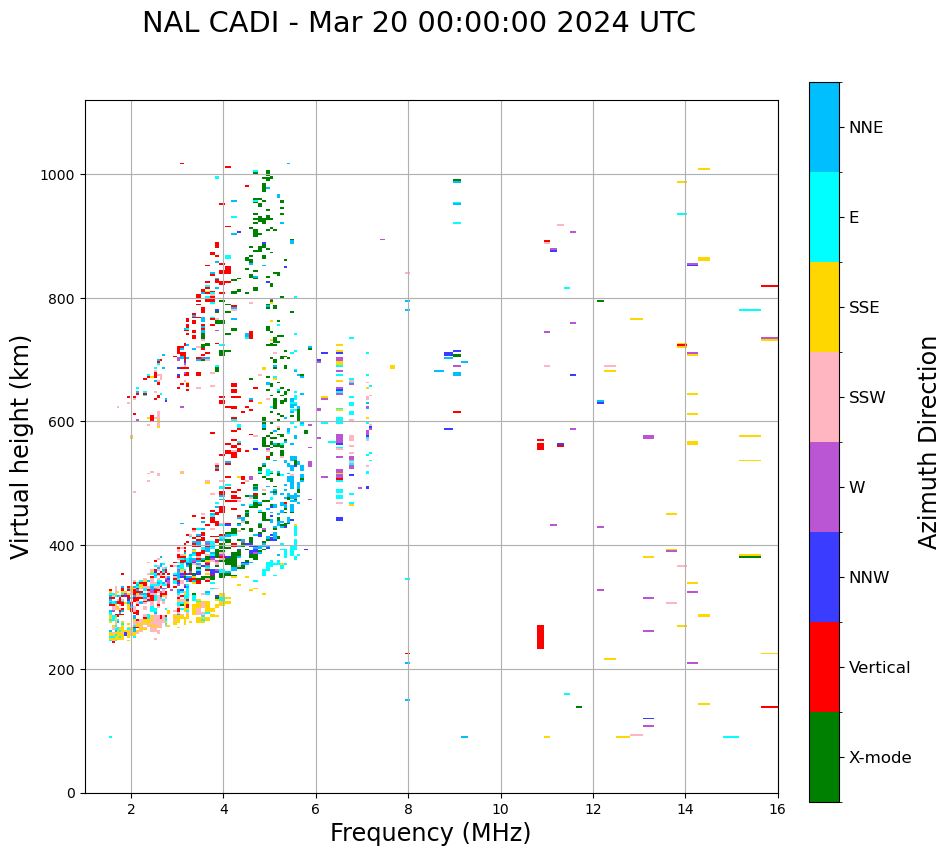 NAL CADI - Mar 20 00:00:00 2024 UTC

Virtual height (km)

1000
800
600
400
200
0

2
4
6
8
10
12
14
16

Frequency (MHz)

NNE
E
SSE
SSW
W
NNW
Vertical
X-mode

Azimuth Direction